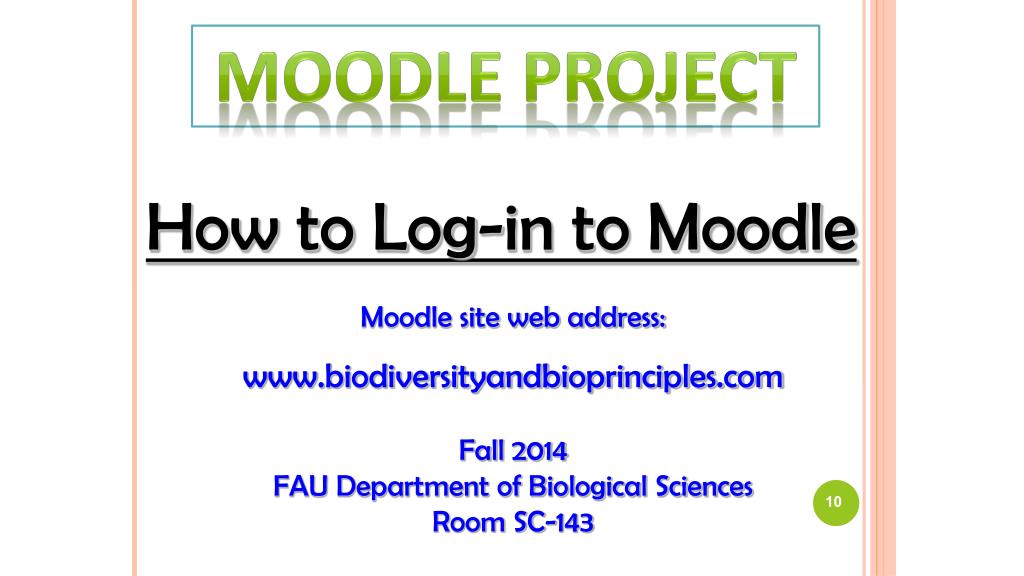 MOODLE PROJECT

How to Log-in to Moodle

Moodle site web address:

www.biodiversityandbioprinciples.com

Fall 2014
FAU Department of Biological Sciences
Room SC-143

10